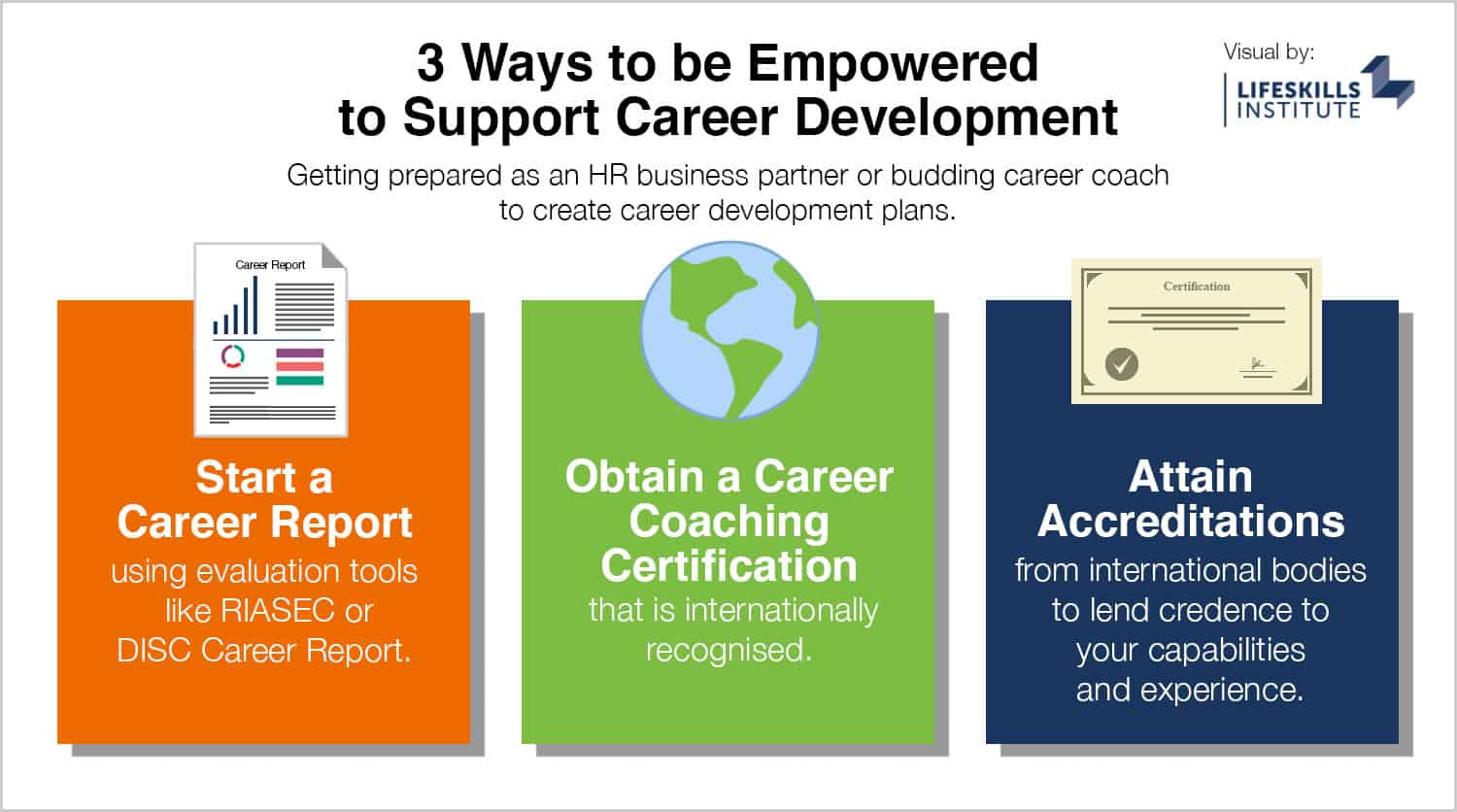 3 Ways to be Empowered to Support Career Development

Visual by:
LIFESKILLS INSTITUTE

Getting prepared as an HR business partner or budding career coach to create career development plans.

Career Report

Start a Career Report
using evaluation tools like RIASEC or DISC Career Report.

Obtain a Career Coaching Certification
that is internationally recognised.

Certification

Attain Accreditations
from international bodies to lend credence to your capabilities and experience.